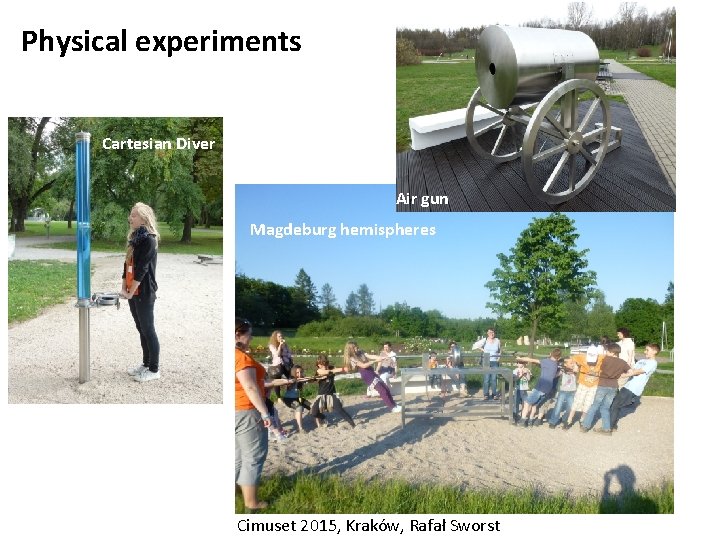 Physical experiments

Cartesian Diver

Air gun

Magdeburg hemispheres

Cimuset 2015, Kraków, Rafał Sworst